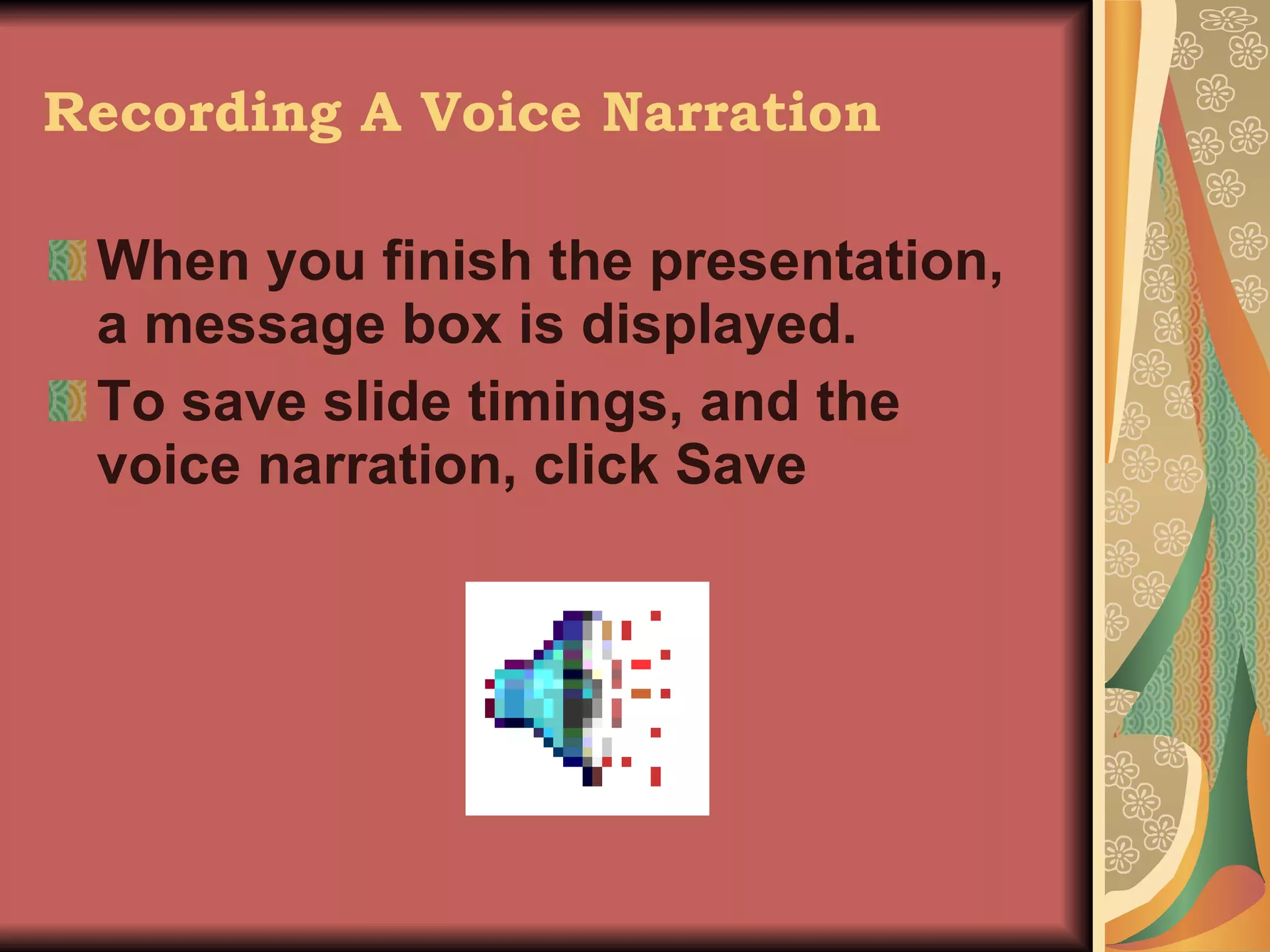 Recording A Voice Narration

When you finish the presentation, a message box is displayed.

To save slide timings, and the voice narration, click Save